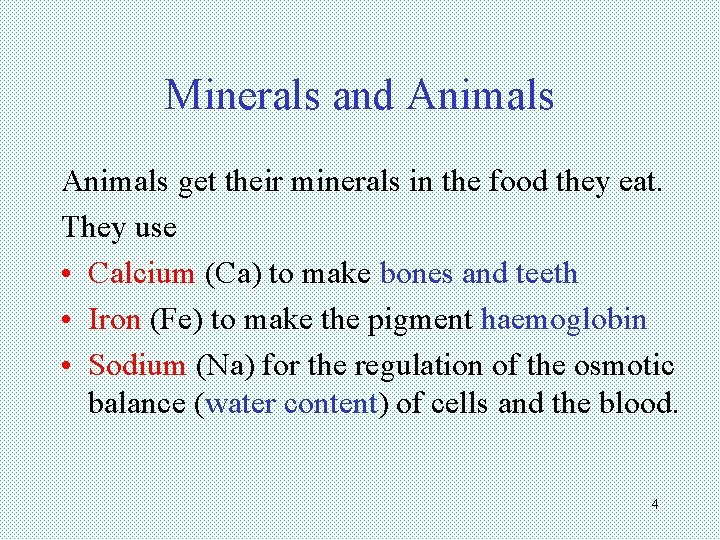 Minerals and Animals

Animals get their minerals in the food they eat.

They use

• Calcium (Ca) to make bones and teeth
• Iron (Fe) to make the pigment haemoglobin
• Sodium (Na) for the regulation of the osmotic balance (water content) of cells and the blood.

4